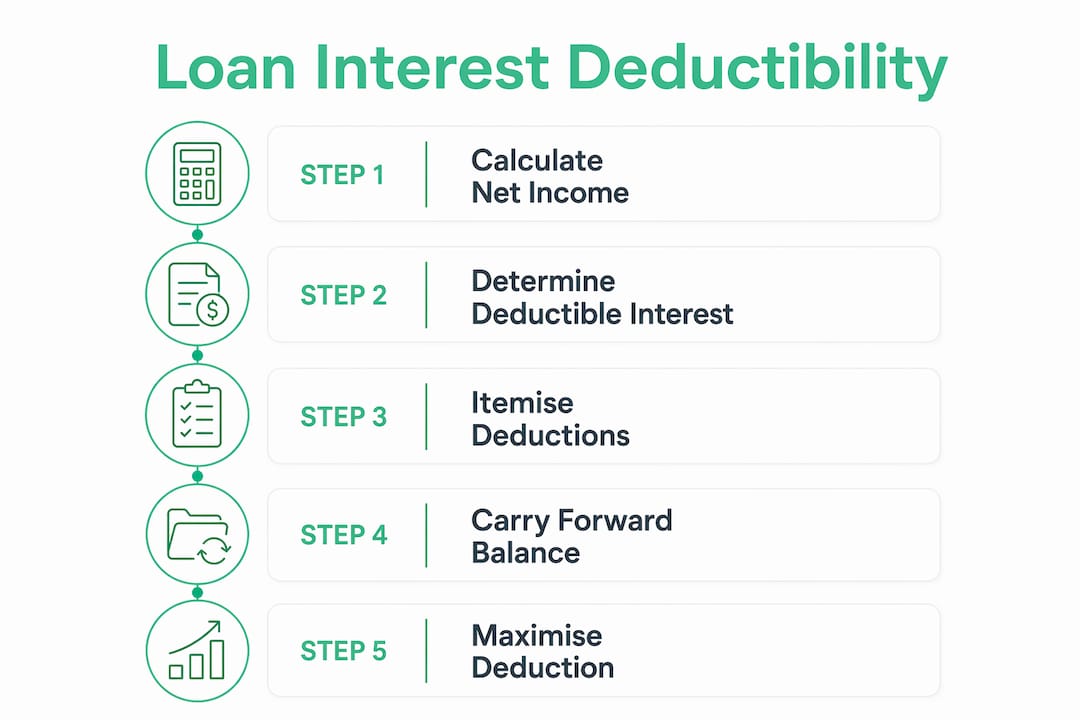 Loan Interest Deductibility

STEP 1
Calculate Net Income

STEP 2
Determine Deductible Interest

STEP 3
Itemise Deductions

STEP 4
Carry Forward Balance

STEP 5
Maximise Deduction